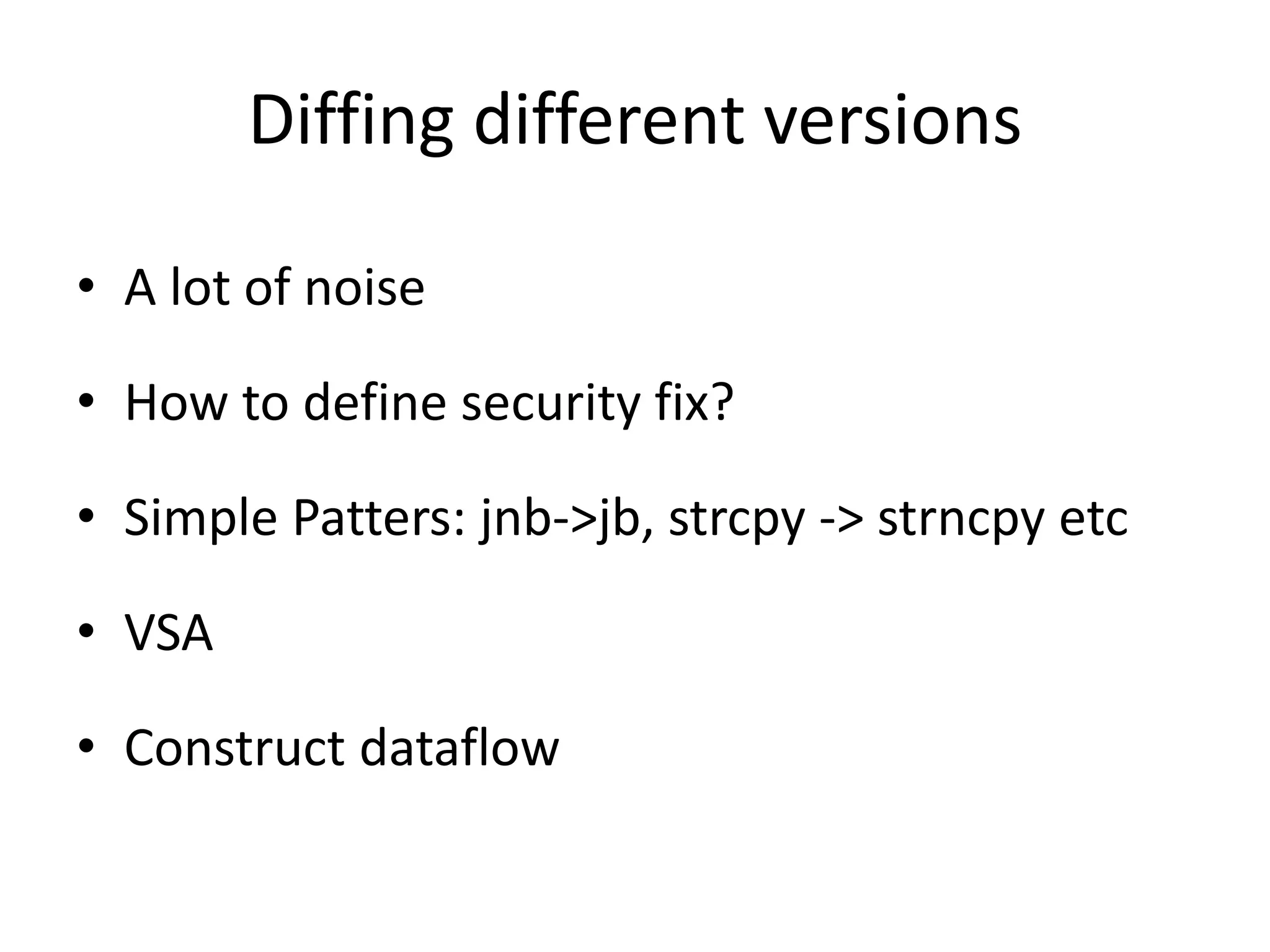 Diffing different versions

• A lot of noise

• How to define security fix?

• Simple Patters: jnb->jb, strcpy -> strncpy etc

• VSA

• Construct dataflow